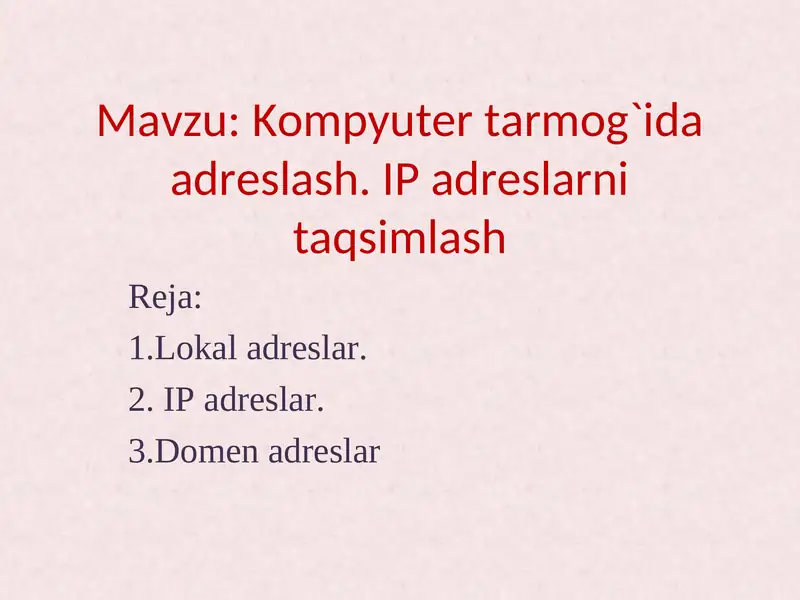 Mavzu: Kompyuter tarmog`ida adreslash. IP adreslarni taqsimlash

Reja:

1.Lokal adreslar.

2. IP adreslar.

3.Domen adreslar